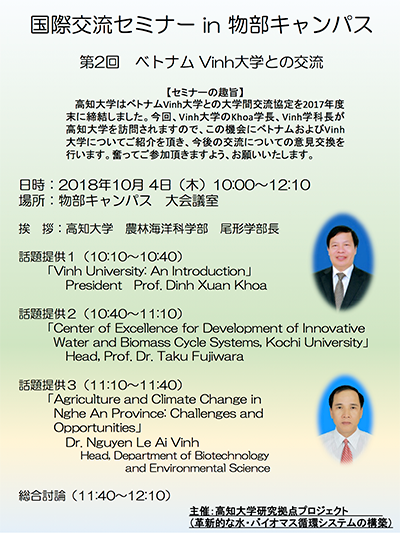 国際交流セミナー in 物部キャンパス

第2回　ベトナム Vinh大学との交流

【セミナーの趣旨】
高知大学はベトナムVinh大学との大学間交流協定を2017年度末に締結しました。今回、Vinh大学のKhoa学長、Vinh学科長が高知大学を訪問されますので、この機会にベトナムおよびVinh大学についてご紹介を頂き、今後の交流についての意見交換を行います。奮ってご参加頂きますよう、お願いいたします。

日時：2018年10月 4日（木）10:00～12:10
場所：物部キャンパス　大会議室

挨　拶：高知大学　農林海洋科学部　尾形学部長

話題提供１（10:10～10:40）
「Vinh University: An Introduction」
President　Prof. Dinh Xuan Khoa

話題提供２（10:40～11:10）
「Center of Excellence for Development of Innovative Water and Biomass Cycle Systems, Kochi University」
Head, Prof. Dr. Taku Fujiwara

話題提供３（11:10～11:40）
「Agriculture and Climate Change in Nghe An Province: Challenges and Opportunities」
Dr. Nguyen Le Ai Vinh
Head, Department of Biotechnology and Environmental Science

総合討論（11:40～12:10）

主催：高知大学研究拠点プロジェクト
（革新的な水・バイオマス循環システムの構築）